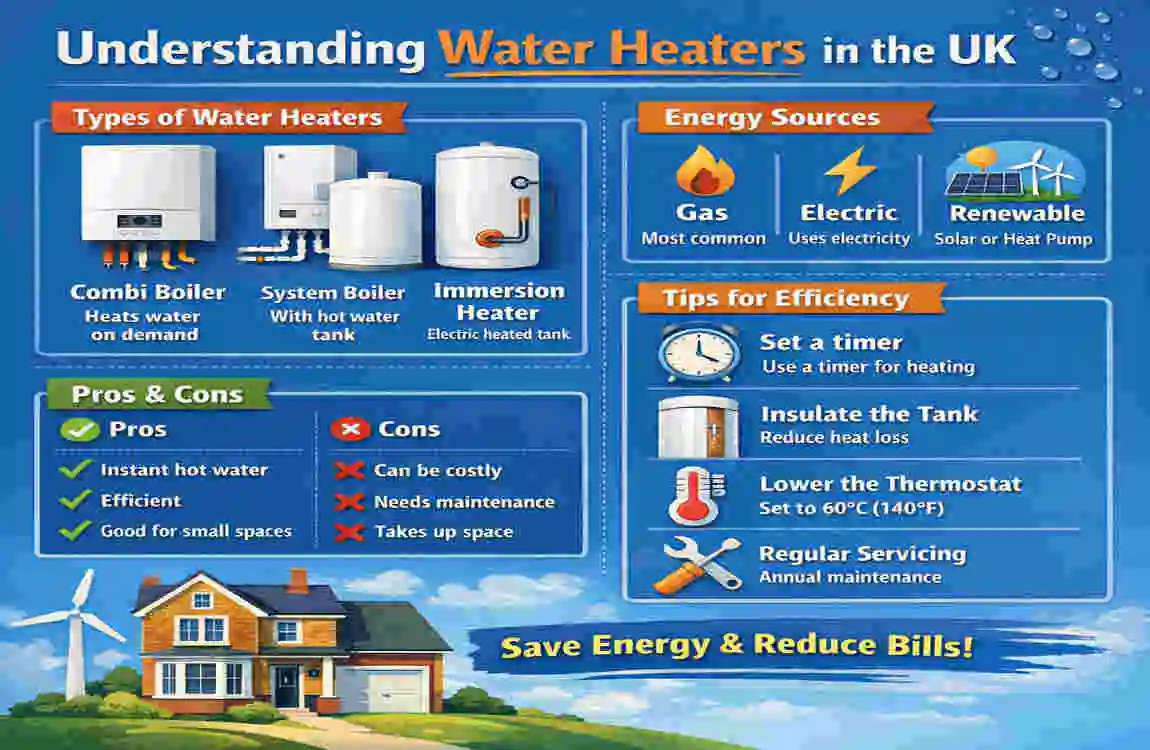 Understanding Water Heaters in the UK

Types of Water Heaters

Combi Boiler
Heats water on demand

System Boiler
With hot water tank

Immersion Heater
Electric heated tank

Pros & Cons

Pros
Instant hot water
Efficient
Good for small spaces

Cons
Can be costly
Needs maintenance
Takes up space

Energy Sources

Gas
Most common

Electric
Uses electricity

Renewable
Solar or Heat Pump

Tips for Efficiency

Set a timer
Use a timer for heating

Insulate the Tank
Reduce heat loss

Lower the Thermostat
Set to 60°C (140°F)

Regular Servicing
Annual maintenance

Save Energy & Reduce Bills!